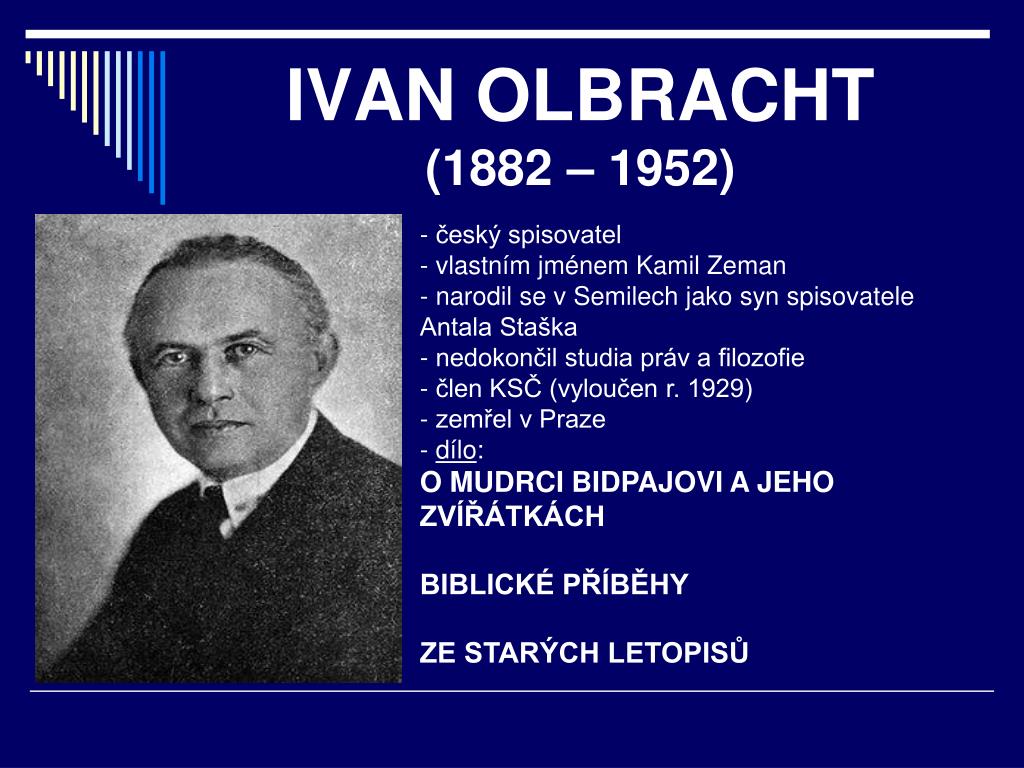 IVAN OLBRACHT
(1882 – 1952)

- český spisovatel
- vlastním jménem Kamil Zeman
- narodil se v Semilech jako syn spisovatele Antala Staška
- nedokončil studia práv a filozofie
- člen KSČ (vyloučen r. 1929)
- zemřel v Praze
- dílo:
O MUDRCI BIDPAJOVI A JEHO ZVÍŘÁTKÁCH

BIBLICKÉ PŘÍBĚHY

ZE STARÝCH LETOPISŮ